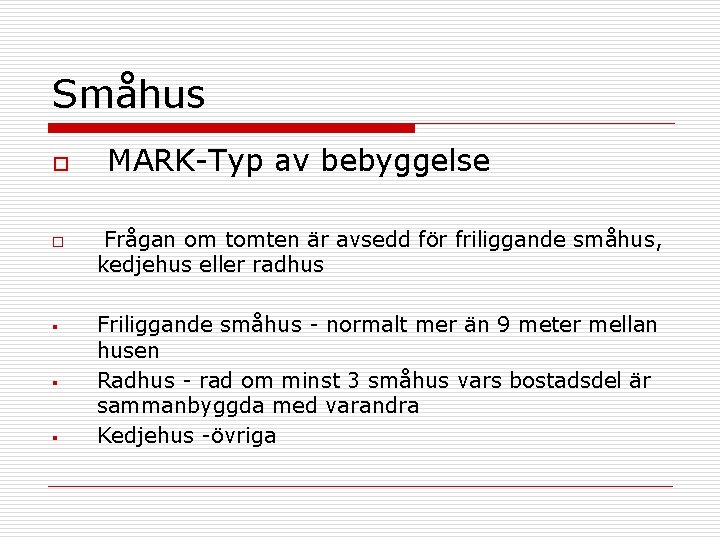 Småhus

MARK-Typ av bebyggelse

Frågan om tomten är avsedd för friliggande småhus, kedjehus eller radhus

Friliggande småhus - normalt mer än 9 meter mellan husen

Radhus - rad om minst 3 småhus vars bostadsdel är sammanbyggda med varandra

Kedjehus -övriga